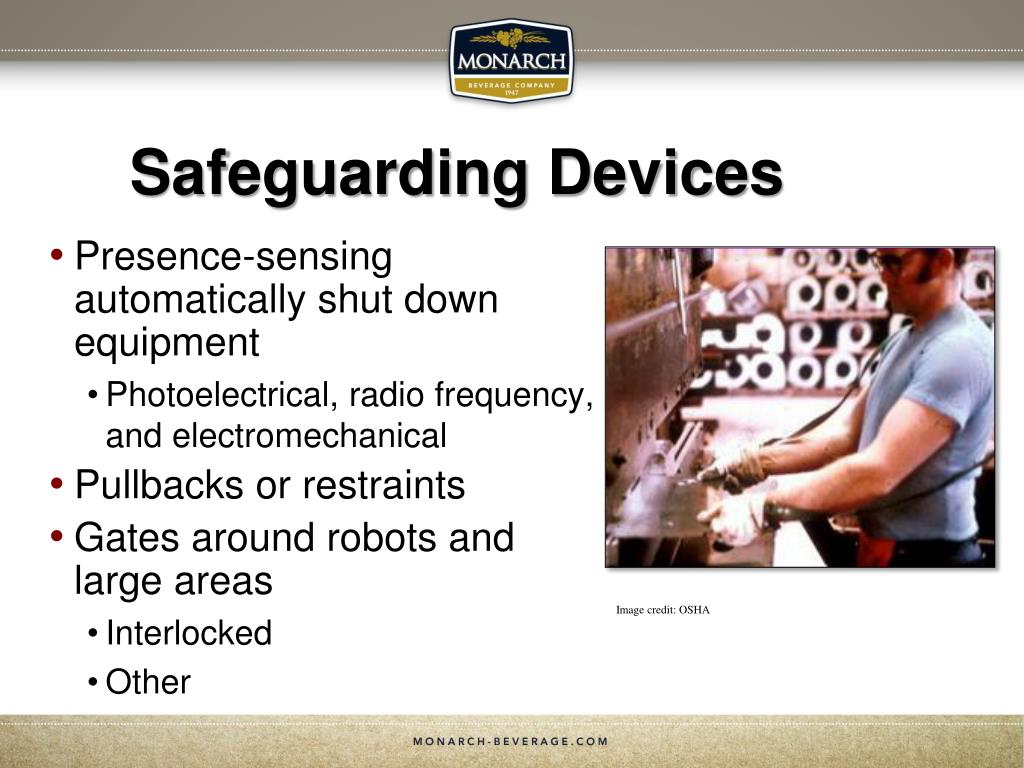 MONARCH
BEVERAGE COMPANY
1947

Safeguarding Devices

• Presence-sensing automatically shut down equipment
  • Photoelectrical, radio frequency, and electromechanical
• Pullbacks or restraints
• Gates around robots and large areas
  • Interlocked
  • Other

Image credit: OSHA

MONARCH-BEVERAGE.COM